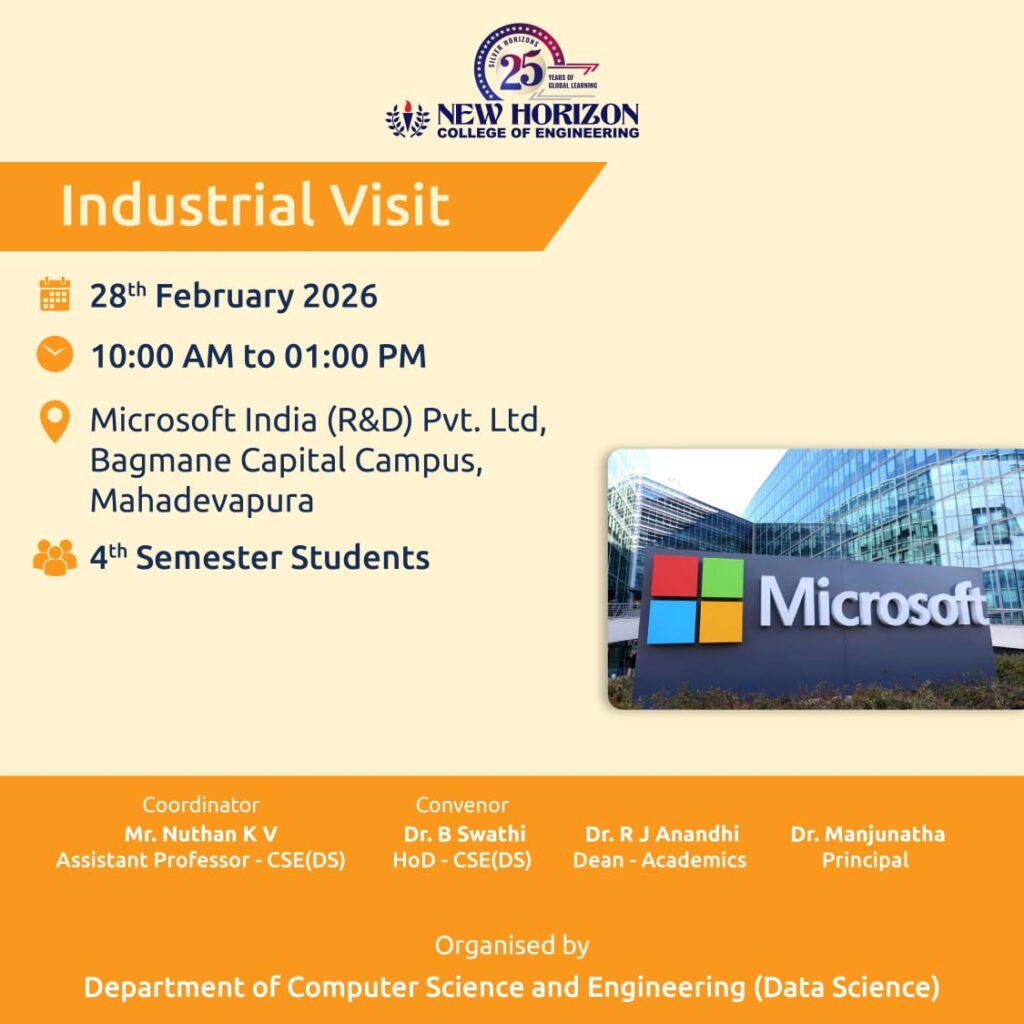 SILVER HORIZONS
25
YEARS OF GLOBAL LEARNING
NEW HORIZON
COLLEGE OF ENGINEERING

Industrial Visit

28$^{th}$ February 2026

10:00 AM to 01:00 PM

Microsoft India (R&D) Pvt. Ltd, Bagmane Capital Campus, Mahadevapura

4$^{th}$ Semester Students

Microsoft

Coordinator
Mr. Nuthan K V
Assistant Professor - CSE(DS)

Convenor
Dr. B Swathi
HoD - CSE(DS)

Dr. R J Anandhi
Dean - Academics

Dr. Manjunatha
Principal

Organised by
Department of Computer Science and Engineering (Data Science)